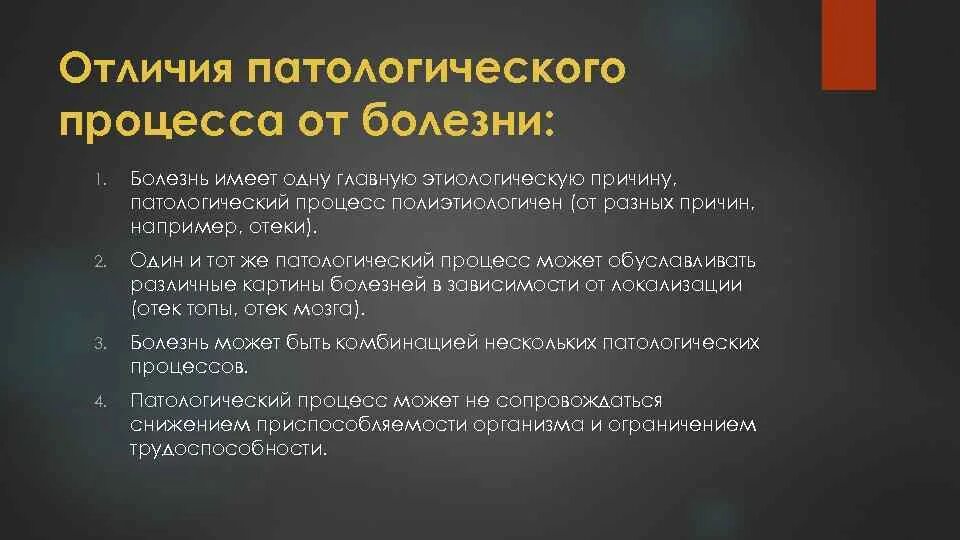 Отличия патологического процесса от болезни:

1. Болезнь имеет одну главную этиологическую причину, патологический процесс полиэтиологичен (от разных причин, например, отеки).
2. Один и тот же патологический процесс может обуславливать различные картины болезней в зависимости от локализации (отек топы, отек мозга).
3. Болезнь может быть комбинацией нескольких патологических процессов.
4. Патологический процесс может не сопровождаться снижением приспособляемости организма и ограничением трудоспособности.